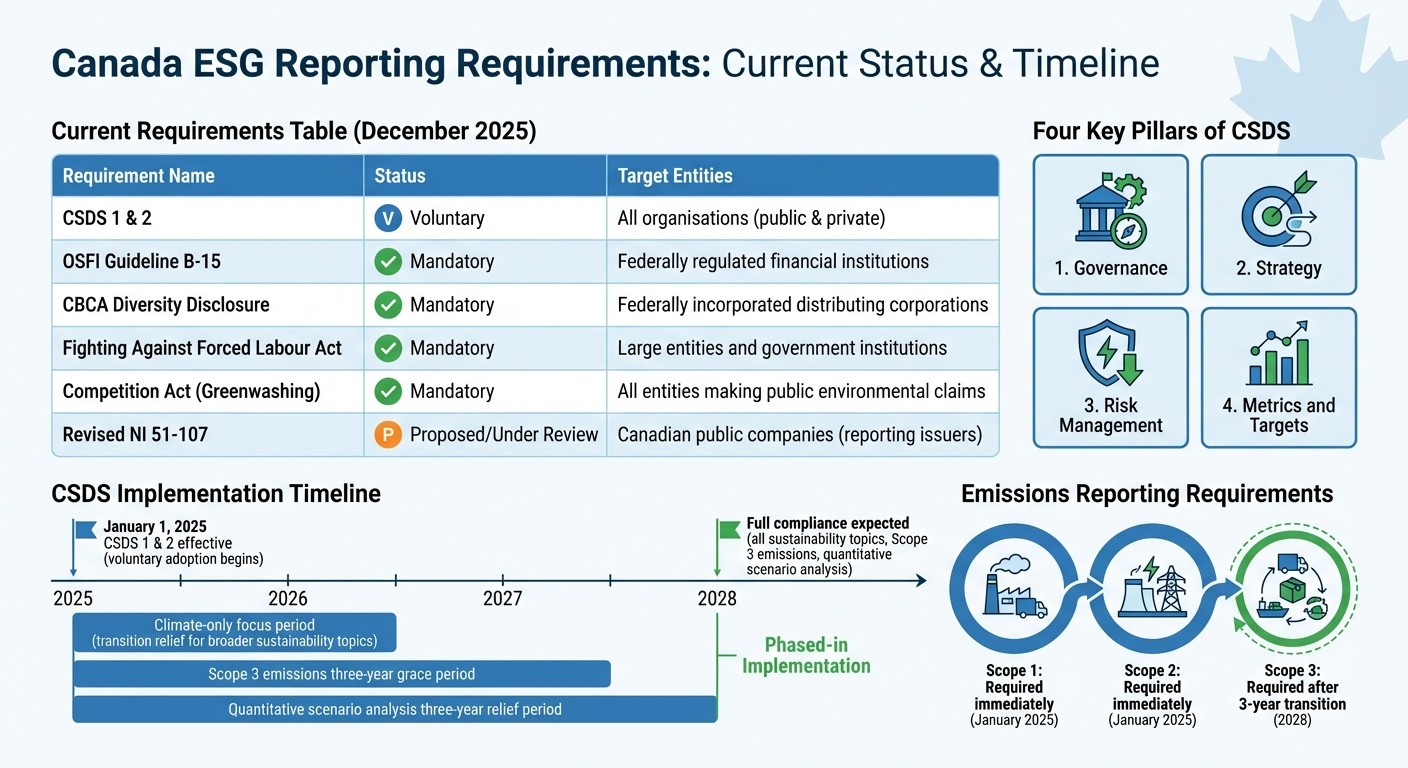 Canada ESG Reporting Requirements: Current Status & Timeline

Current Requirements Table (December 2025)

| Requirement Name | Status | Target Entities |
|---|---|---|
| CSDS 1 & 2 | V Voluntary | All organisations (public & private) |
| OSFI Guideline B-15 | Mandatory | Federally regulated financial institutions |
| CBCA Diversity Disclosure | Mandatory | Federally incorporated distributing corporations |
| Fighting Against Forced Labour Act | Mandatory | Large entities and government institutions |
| Competition Act (Greenwashing) | Mandatory | All entities making public environmental claims |
| Revised NI 51-107 | P Proposed/Under Review | Canadian public companies (reporting issuers) |

Four Key Pillars of CSDS

1. Governance

2. Strategy

3. Risk Management

4. Metrics and Targets

CSDS Implementation Timeline

January 1, 2025
CSDS 1 & 2 effective
(voluntary adoption begins)

Full compliance expected
(all sustainability topics, Scope 3 emissions, quantitative scenario analysis)

2025
2026
2027
2028

Climate-only focus period
(transition relief for broader sustainability topics)

Scope 3 emissions three-year grace period

Quantitative scenario analysis three-year relief period

Phased-in Implementation

Emissions Reporting Requirements

Scope 1: Required immediately (January 2025)

Scope 2: Required immediately (January 2025)

Scope 3: Required after 3-year transition (2028)